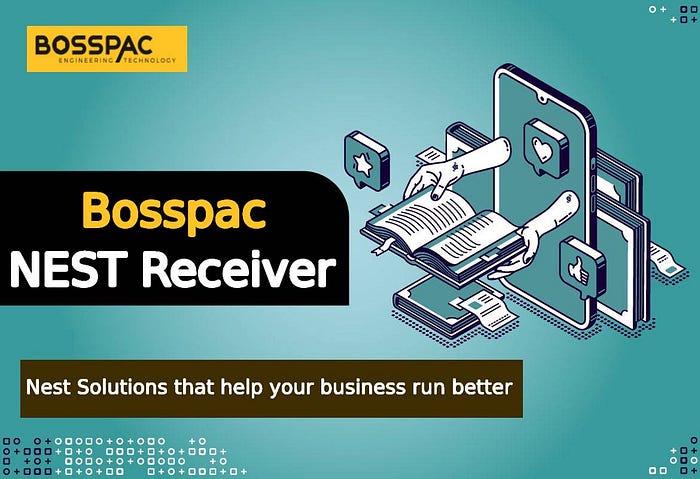 BOSSPAC
ENGINEERING TECHNOLOGY

Bosspac
NEST Receiver

Nest Solutions that help your business run better